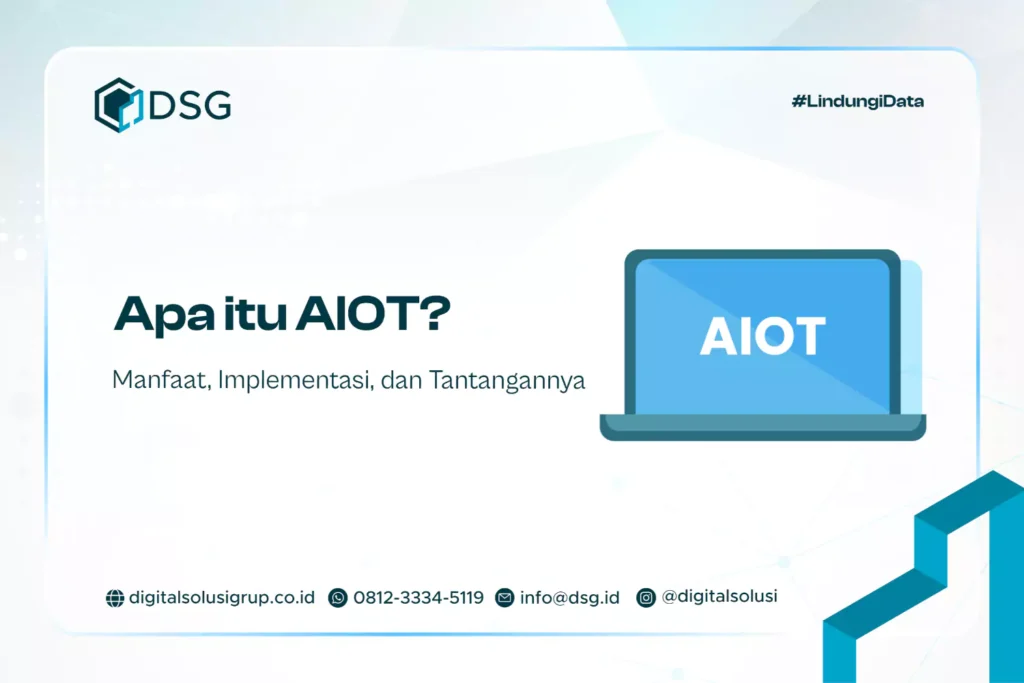 DSG

#LindungiData

Apa itu AIOT?

Manfaat, Implementasi, dan Tantangannya

AIOT

digitalsolusigrup.co.id 0812-3334-5119 info@dsg.id @digitalsolusi